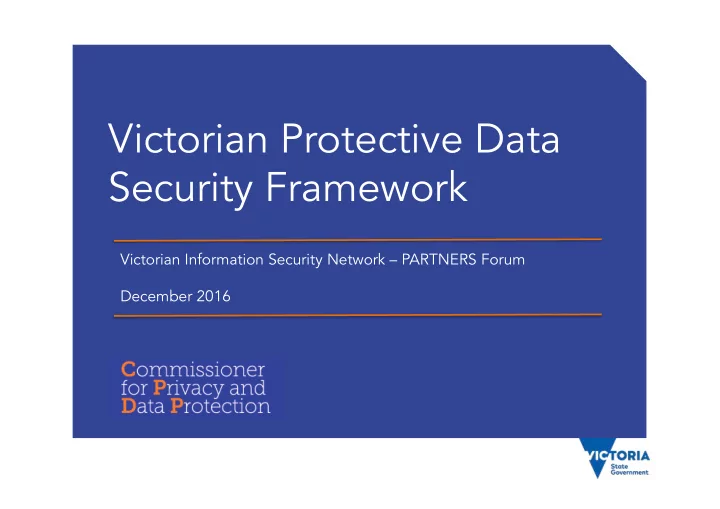 Victorian Protective Data Security Framework

Victorian Information Security Network – PARTNERS Forum

December 2016

Commissioner for Privacy and Data Protection

VICTORIA State Government